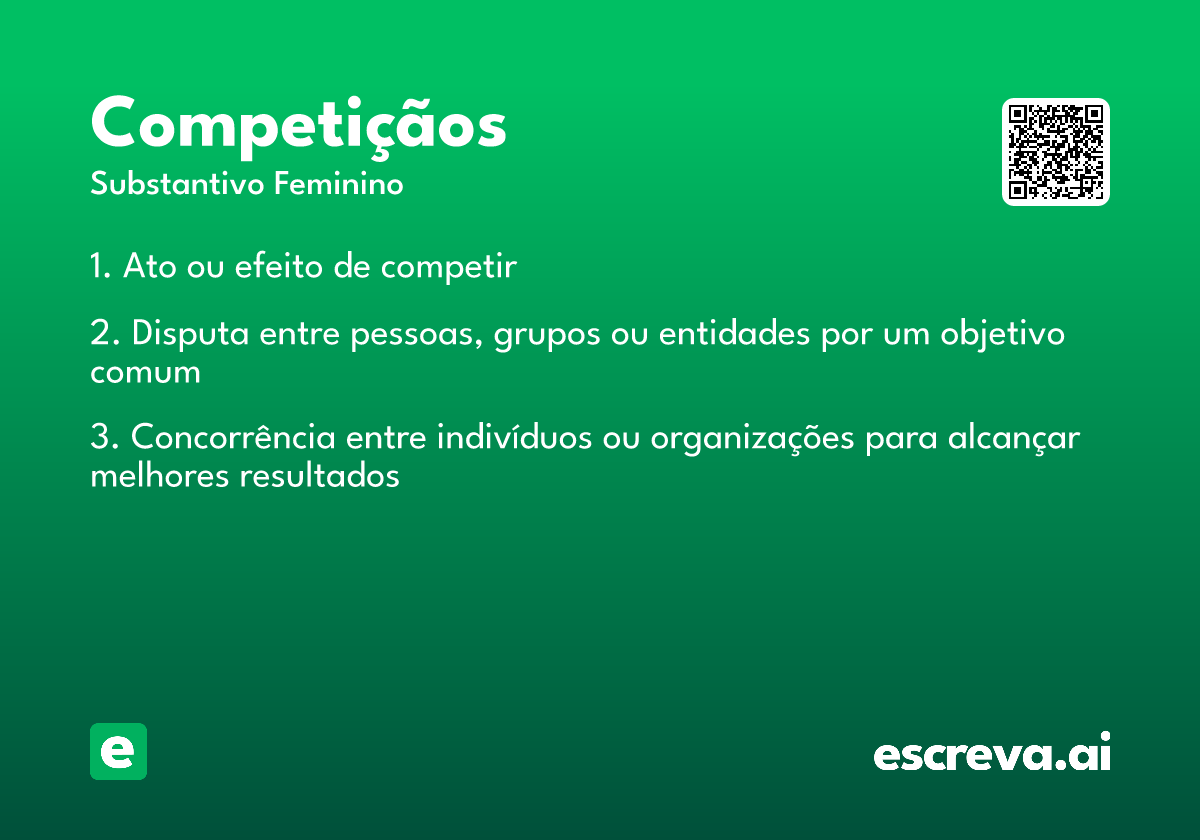 Competiçãos

Substantivo Feminino

1. Ato ou efeito de competir

2. Disputa entre pessoas, grupos ou entidades por um objetivo comum

3. Concorrência entre indivíduos ou organizações para alcançar melhores resultados

e

escreva.ai